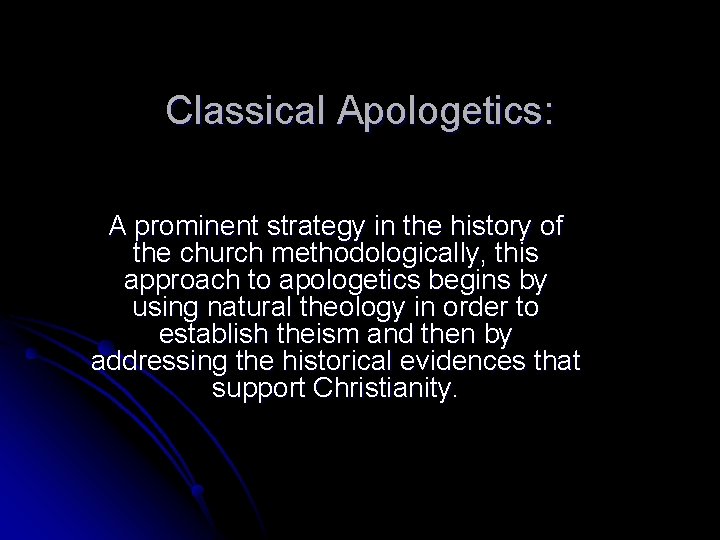 Classical Apologetics:

A prominent strategy in the history of the church methodologically, this approach to apologetics begins by using natural theology in order to establish theism and then by addressing the historical evidences that support Christianity.